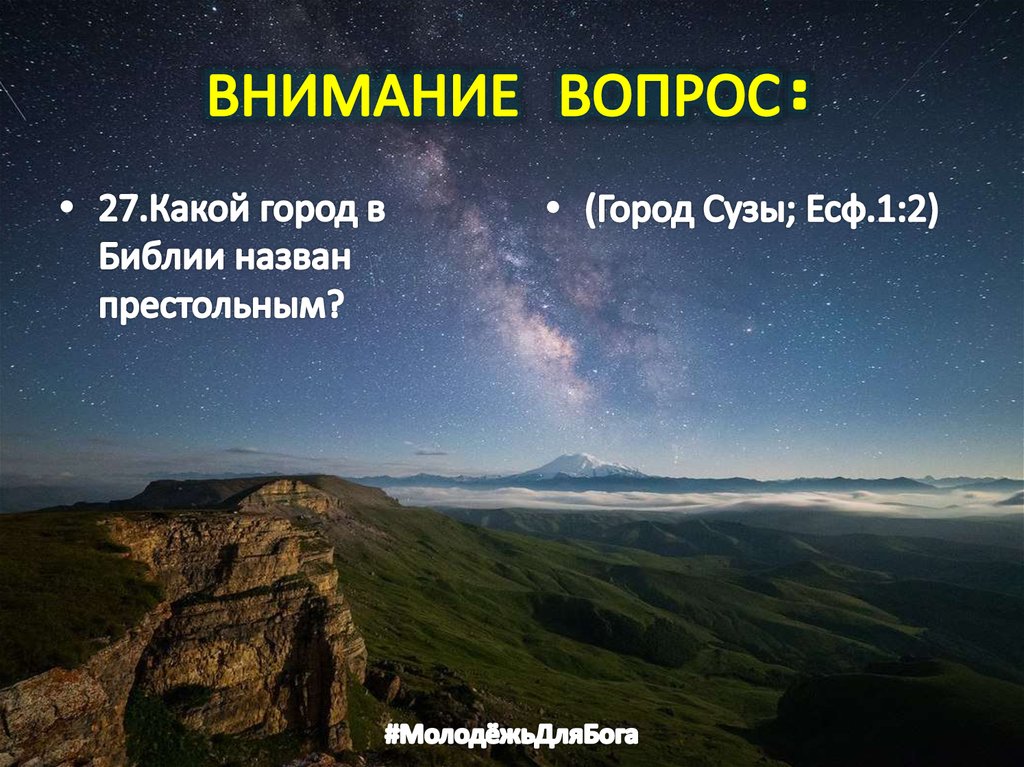 ВНИМАНИЕ ВОПРОС:

• 27.Какой город в Библии назван престольным?

• (Город Сузы; Есф.1:2)

#МолодёжьДляБога